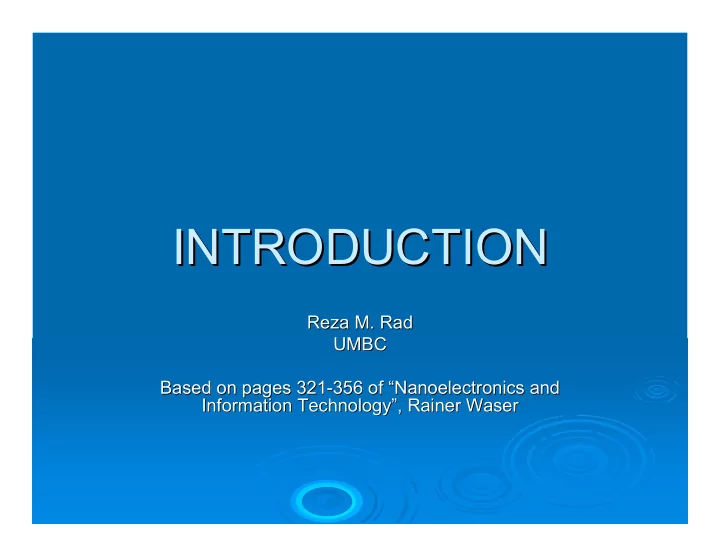 INTRODUCTION

Reza M. Rad
UMBC

Based on pages 321-356 of “Nanoelectronics and Information Technology”, Rainer Waser